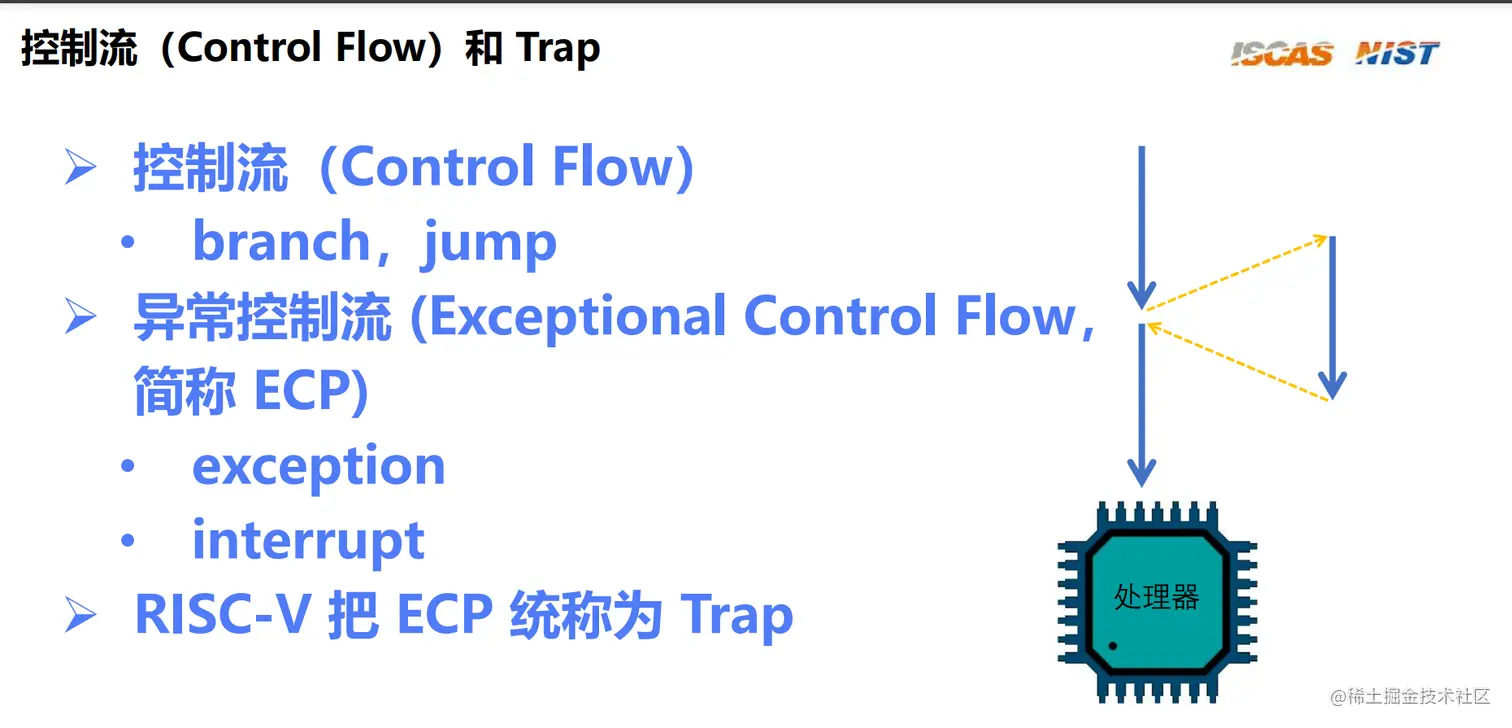 控制流（Control Flow）和 Trap

ISCAS NIST

➢ 控制流（Control Flow)
• branch，jump
➢ 异常控制流 (Exceptional Control Flow，简称 ECP)
• exception
• interrupt
➢ RISC-V 把 ECP 统称为 Trap

处理器

@稀土掘金技术社区